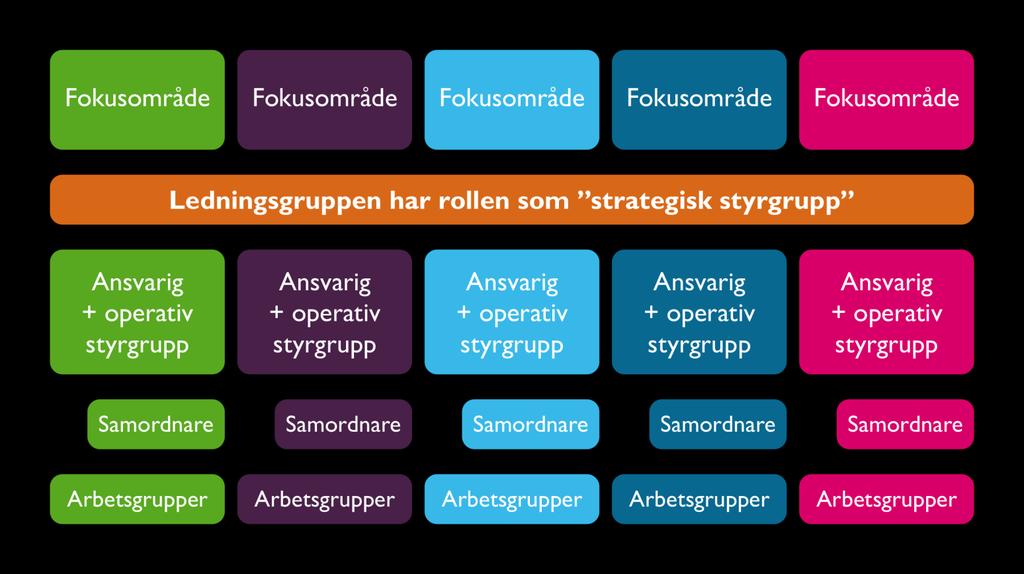 Fokusområde

Fokusområde

Fokusområde

Fokusområde

Fokusområde

Ledningsgruppen har rollen som ”strategisk styrgrupp”

Ansvarig + operativ styrgrupp

Ansvarig + operativ styrgrupp

Ansvarig + operativ styrgrupp

Ansvarig + operativ styrgrupp

Ansvarig + operativ styrgrupp

Samordnare

Samordnare

Samordnare

Samordnare

Samordnare

Arbetsgrupper

Arbetsgrupper

Arbetsgrupper

Arbetsgrupper

Arbetsgrupper